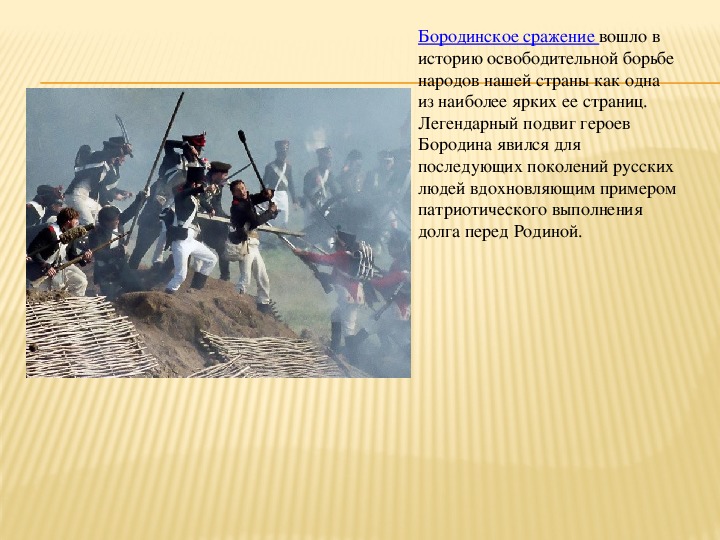 Бородинское сражение вошло в историю освободительной борьбе народов нашей страны как одна из наиболее ярких ее страниц. Легендарный подвиг героев Бородина явился для последующих поколений русских людей вдохновляющим примером патриотического выполнения долга перед Родиной.